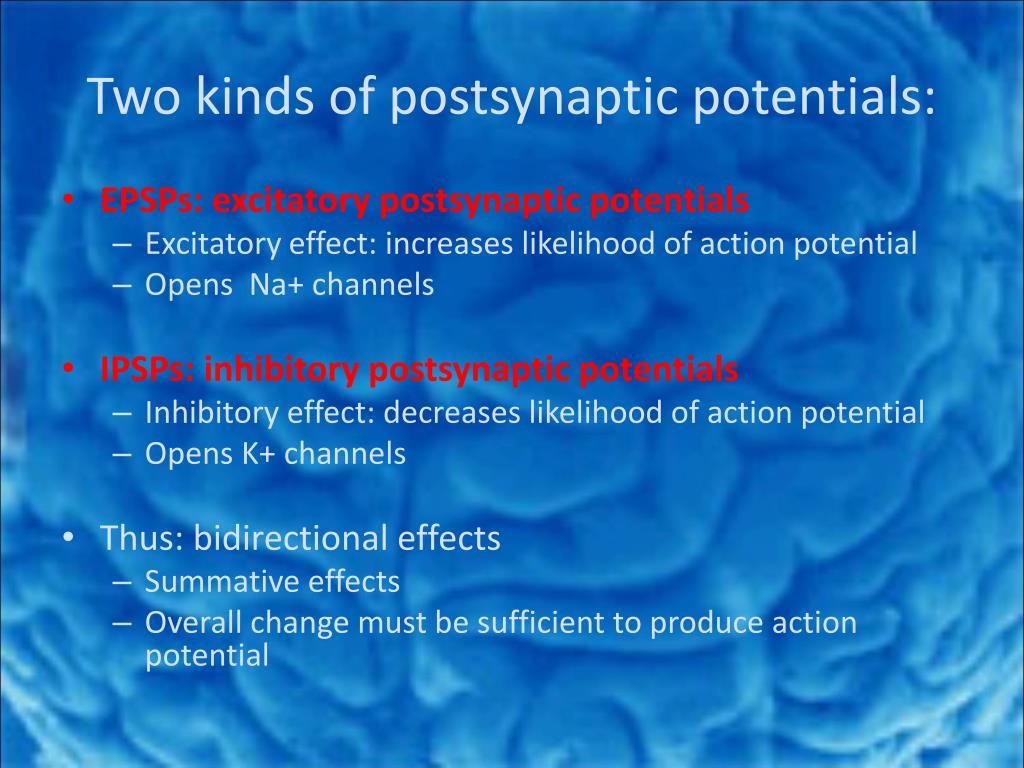 Two kinds of postsynaptic potentials:

• EPSPs: excitatory postsynaptic potentials
– Excitatory effect: increases likelihood of action potential
– Opens Na+ channels

• IPSPs: inhibitory postsynaptic potentials
– Inhibitory effect: decreases likelihood of action potential
– Opens K+ channels

• Thus: bidirectional effects
– Summative effects
– Overall change must be sufficient to produce action potential